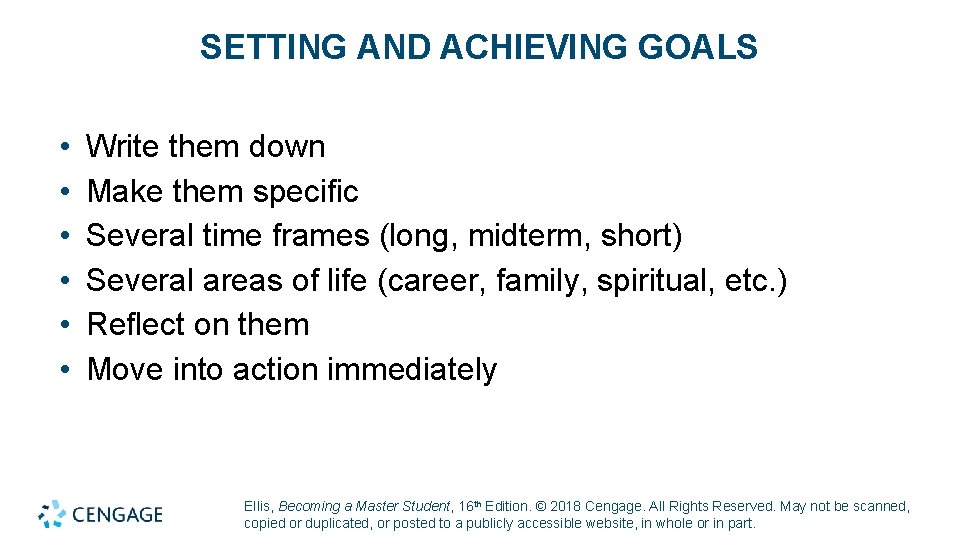 SETTING AND ACHIEVING GOALS

• Write them down
• Make them specific
• Several time frames (long, midterm, short)
• Several areas of life (career, family, spiritual, etc.)
• Reflect on them
• Move into action immediately

CENGAGE

Ellis, Becoming a Master Student, 16th Edition. © 2018 Cengage. All Rights Reserved. May not be scanned, copied or duplicated, or posted to a publicly accessible website, in whole or in part.